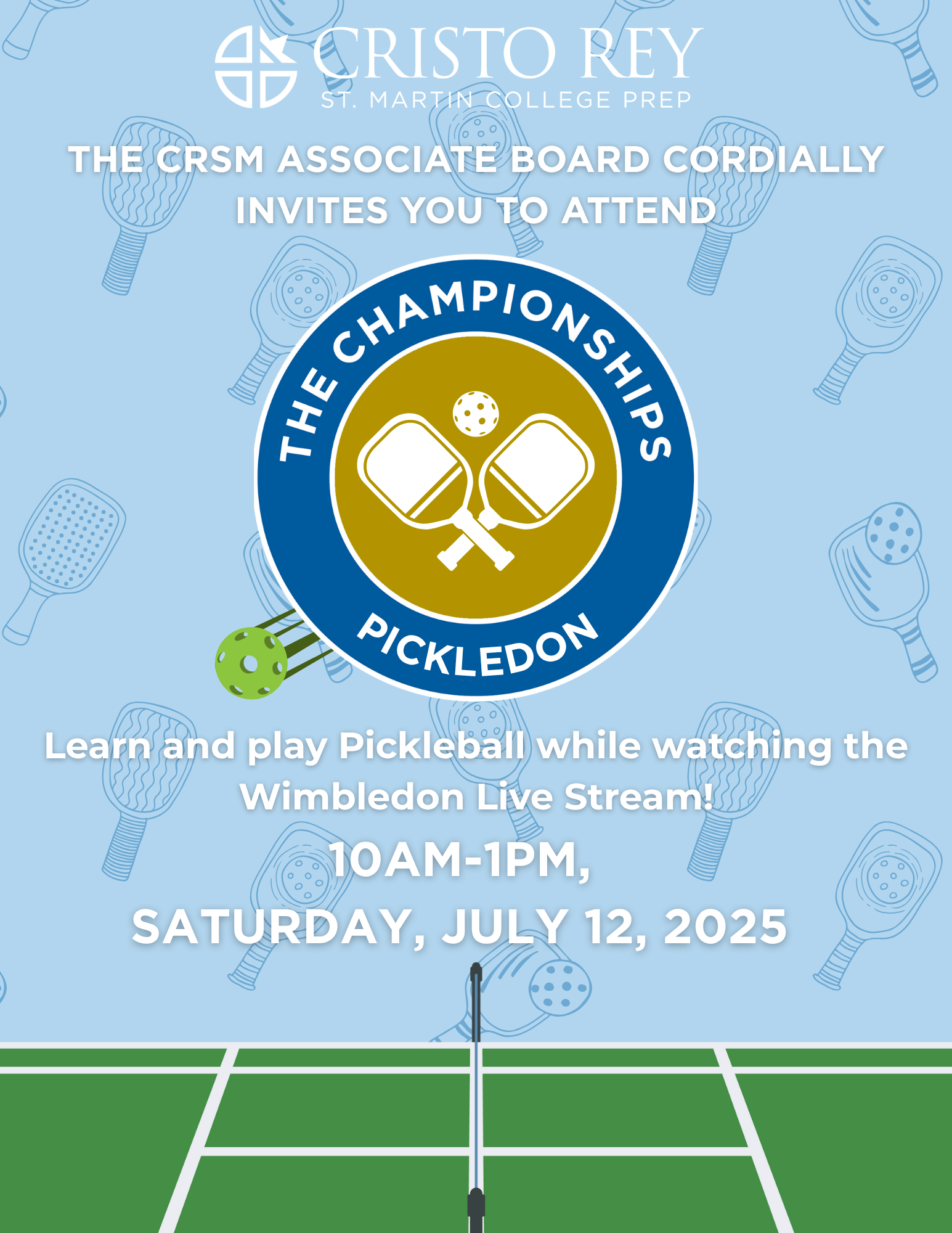 CRISTO REY
ST. MARTIN COLLEGE PREP

THE CRSM ASSOCIATE BOARD CORDIALLY INVITES YOU TO ATTEND

THE CHAMPIONSHIPS
PICKLEDON

Learn and play Pickleball while watching the Wimbledon Live Stream!

10AM-1PM,

SATURDAY, JULY 12, 2025